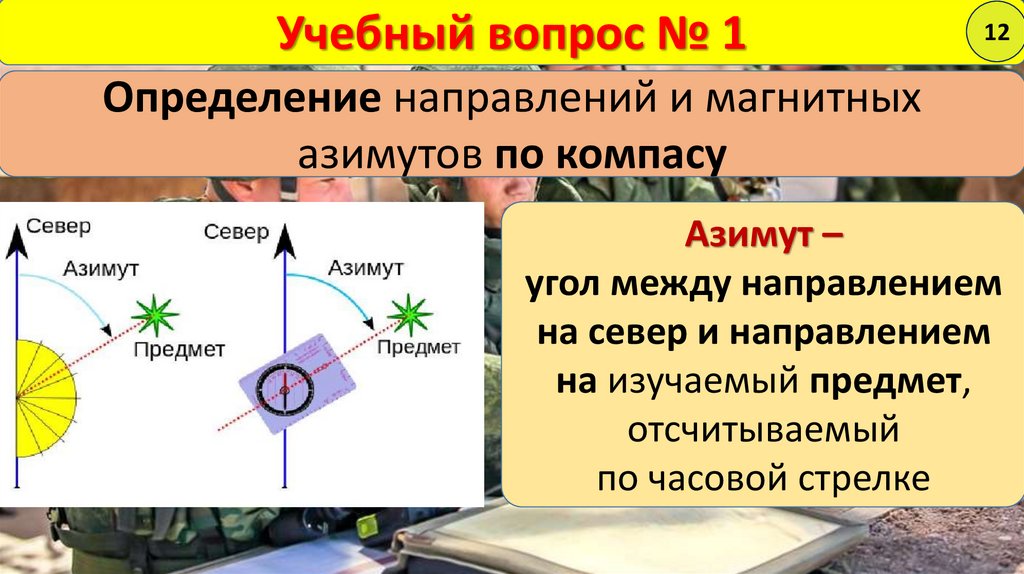 Учебный вопрос № 1

12

Определение направлений и магнитных азимутов по компасу

Север

Азимут

Предмет

Север

Азимут

Предмет

Азимут – угол между направлением на север и направлением на изучаемый предмет, отсчитываемый по часовой стрелке